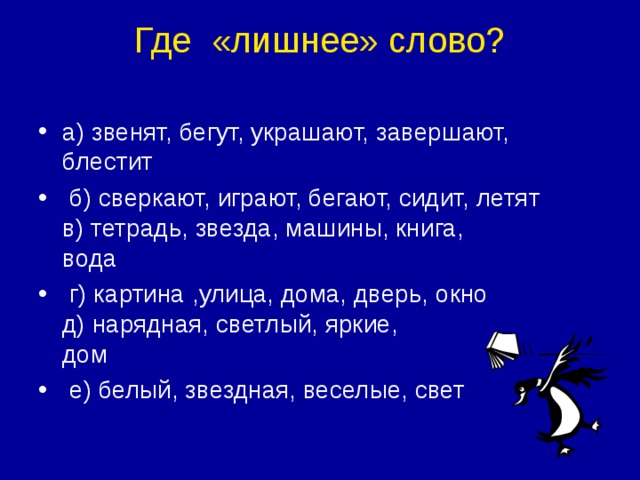 Где «лишнее» слово?

• а) звенят, бегут, украшают, завершают, блестит

• б) сверкают, играют, бегают, сидит, летят
в) тетрадь, звезда, машины, книга, вода

• г) картина ,улица, дома, дверь, окно
д) нарядная, светлый, яркие, дом

• е) белый, звездная, веселые, свет